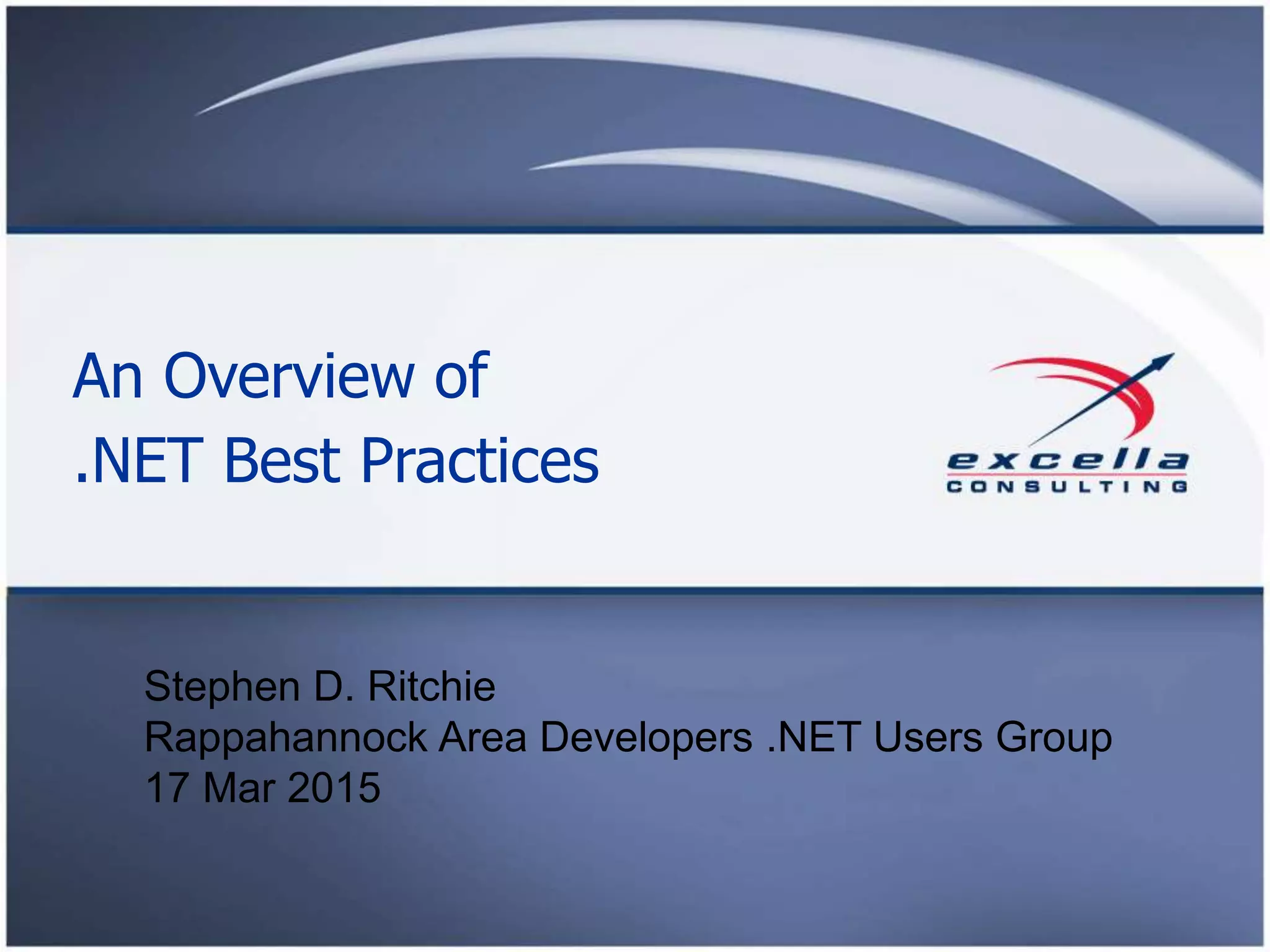 An Overview of
.NET Best Practices

excella
CONSULTING

Stephen D. Ritchie
Rappahannock Area Developers .NET Users Group
17 Mar 2015